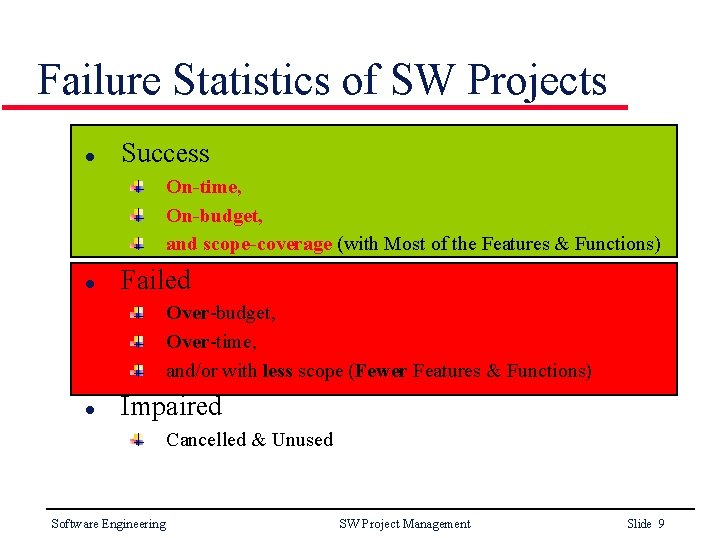 Failure Statistics of SW Projects

- Success
  - On-time,
  - On-budget,
  - and scope-coverage (with Most of the Features & Functions)
- Failed
  - Over-budget,
  - Over-time,
  - and/or with less scope (Fewer Features & Functions)
- Impaired
  - Cancelled & Unused

Software Engineering SW Project Management Slide 9